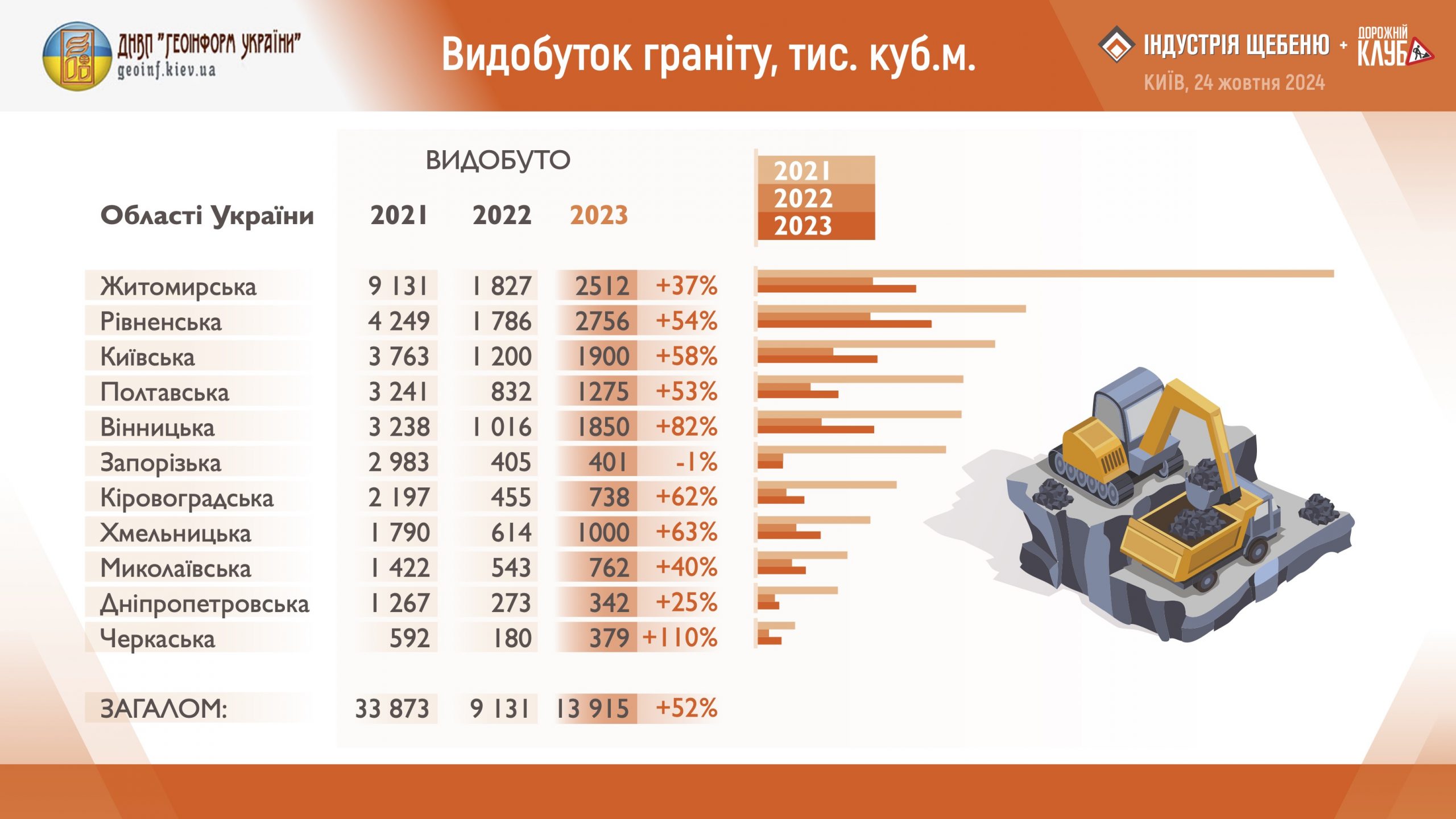 ДНВП "ГЕОІНФОРМ УКРАЇНИ"
geoinf.kiev.ua

Видобуток граніту, тис. куб.м.

ІНДУСТРІЯ ЩЕБЕНЮ + ДОРОЖНІЙ КЛУБ
КИЇВ, 24 жовтня 2024

ВИДОБУТО

| Області України | 2021 | 2022 | 2023 | |
|---|---|---|---|---|
| Житомирська | 9 131 | 1 827 | 2512 | +37% |
| Рівненська | 4 249 | 1 786 | 2756 | +54% |
| Київська | 3 763 | 1 200 | 1900 | +58% |
| Полтавська | 3 241 | 832 | 1275 | +53% |
| Вінницька | 3 238 | 1 016 | 1850 | +82% |
| Запорізька | 2 983 | 405 | 401 | -1% |
| Кіровоградська | 2 197 | 455 | 738 | +62% |
| Хмельницька | 1 790 | 614 | 1000 | +63% |
| Миколаївська | 1 422 | 543 | 762 | +40% |
| Дніпропетровська | 1 267 | 273 | 342 | +25% |
| Черкаська | 592 | 180 | 379 | +110% |
| ЗАГАЛОМ: | 33 873 | 9 131 | 13 915 | +52% |

2021
2022
2023